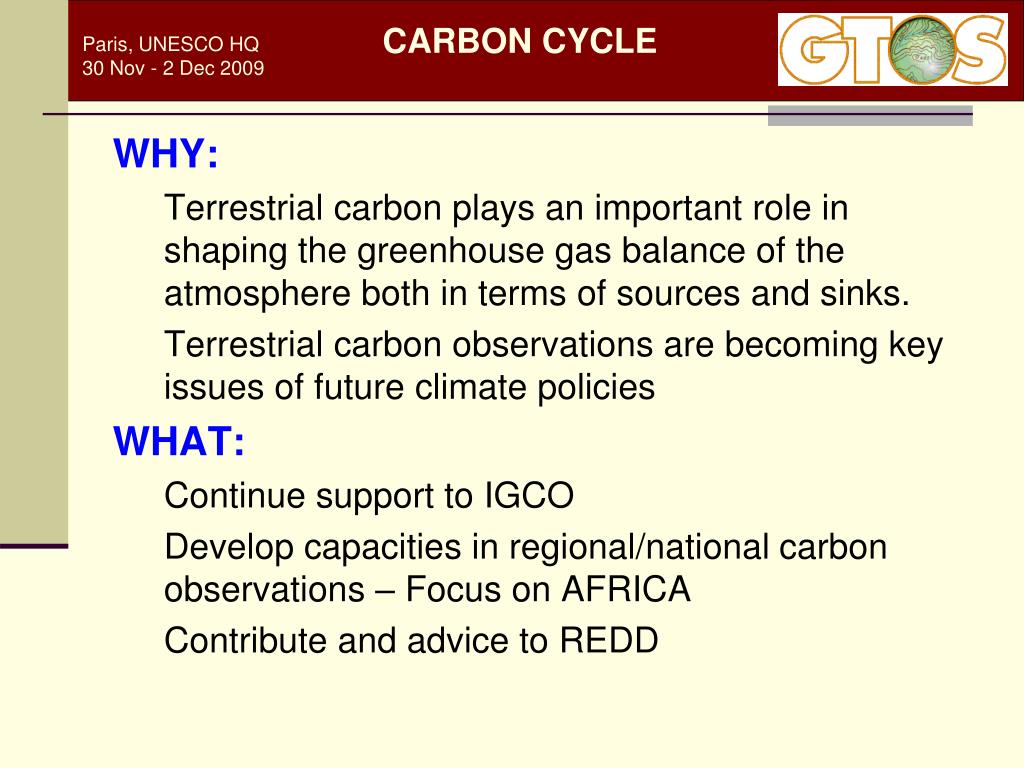 Paris, UNESCO HQ
30 Nov - 2 Dec 2009

CARBON CYCLE

GTOS

WHY:

Terrestrial carbon plays an important role in shaping the greenhouse gas balance of the atmosphere both in terms of sources and sinks.

Terrestrial carbon observations are becoming key issues of future climate policies

WHAT:

Continue support to IGCO

Develop capacities in regional/national carbon observations – Focus on AFRICA

Contribute and advice to REDD